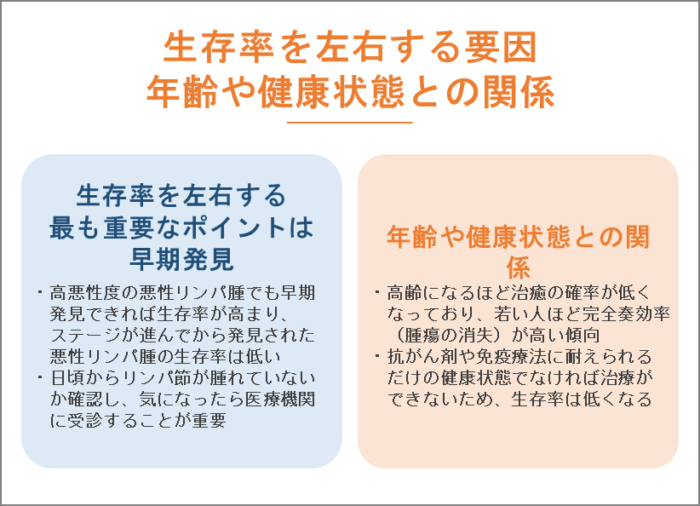 生存率を左右する要因
年齢や健康状態との関係

生存率を左右する
最も重要なポイントは
早期発見

・高悪性度の悪性リンパ腫でも早期発見できれば生存率が高まり、ステージが進んでから発見された悪性リンパ腫の生存率は低い
・日頃からリンパ節が腫れていないか確認し、気になったら医療機関に受診することが重要

年齢や健康状態との関係

・高齢になるほど治癒の確率が低くなっており、若い人ほど完全奏効率（腫瘍の消失）が高い傾向
・抗がん剤や免疫療法に耐えられるだけの健康状態でなければ治療ができないため、生存率は低くなる